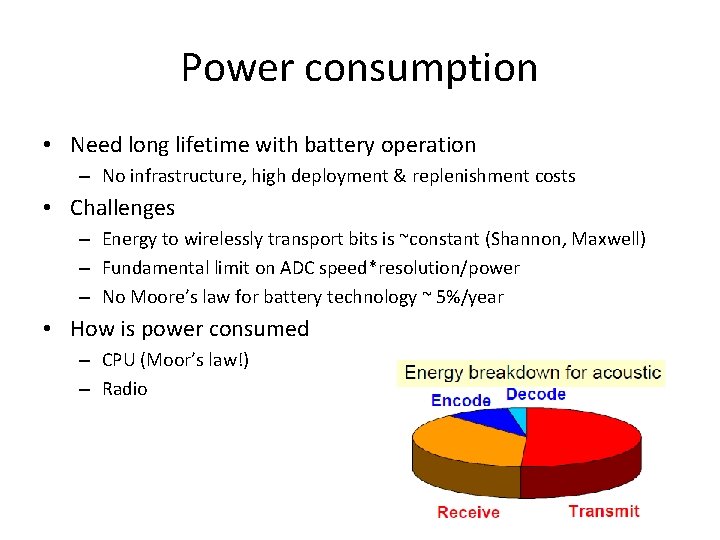 Power consumption

• Need long lifetime with battery operation
– No infrastructure, high deployment & replenishment costs

• Challenges
– Energy to wirelessly transport bits is ~constant (Shannon, Maxwell)
– Fundamental limit on ADC speed*resolution/power
– No Moore's law for battery technology ~ 5%/year

• How is power consumed
– CPU (Moor's law!)
– Radio

Energy breakdown for acoustic

Encode
Decode
Receive
Transmit